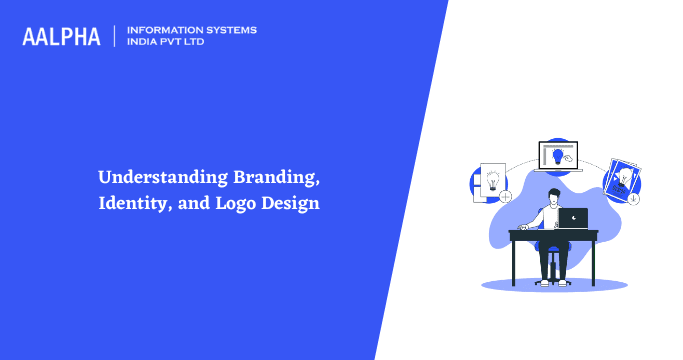 AALPHA | INFORMATION SYSTEMS INDIA PVT LTD

Understanding Branding, Identity, and Logo Design